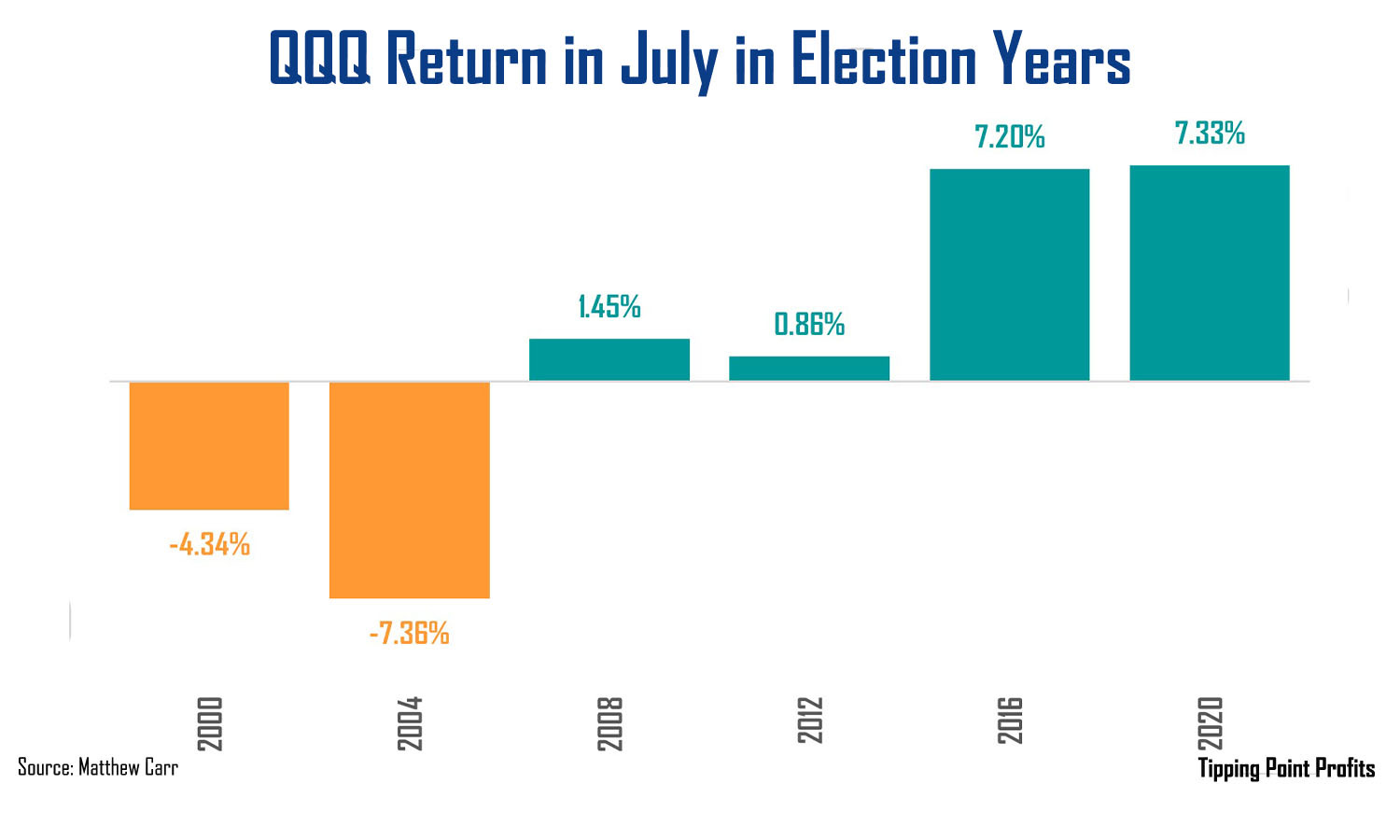 QQQ Return in July in Election Years

-4.34%
-7.36%
1.45%
0.86%
7.20%
7.33%

2000
2004
2008
2012
2016
2020

Source: Matthew Carr

Tipping Point Profits